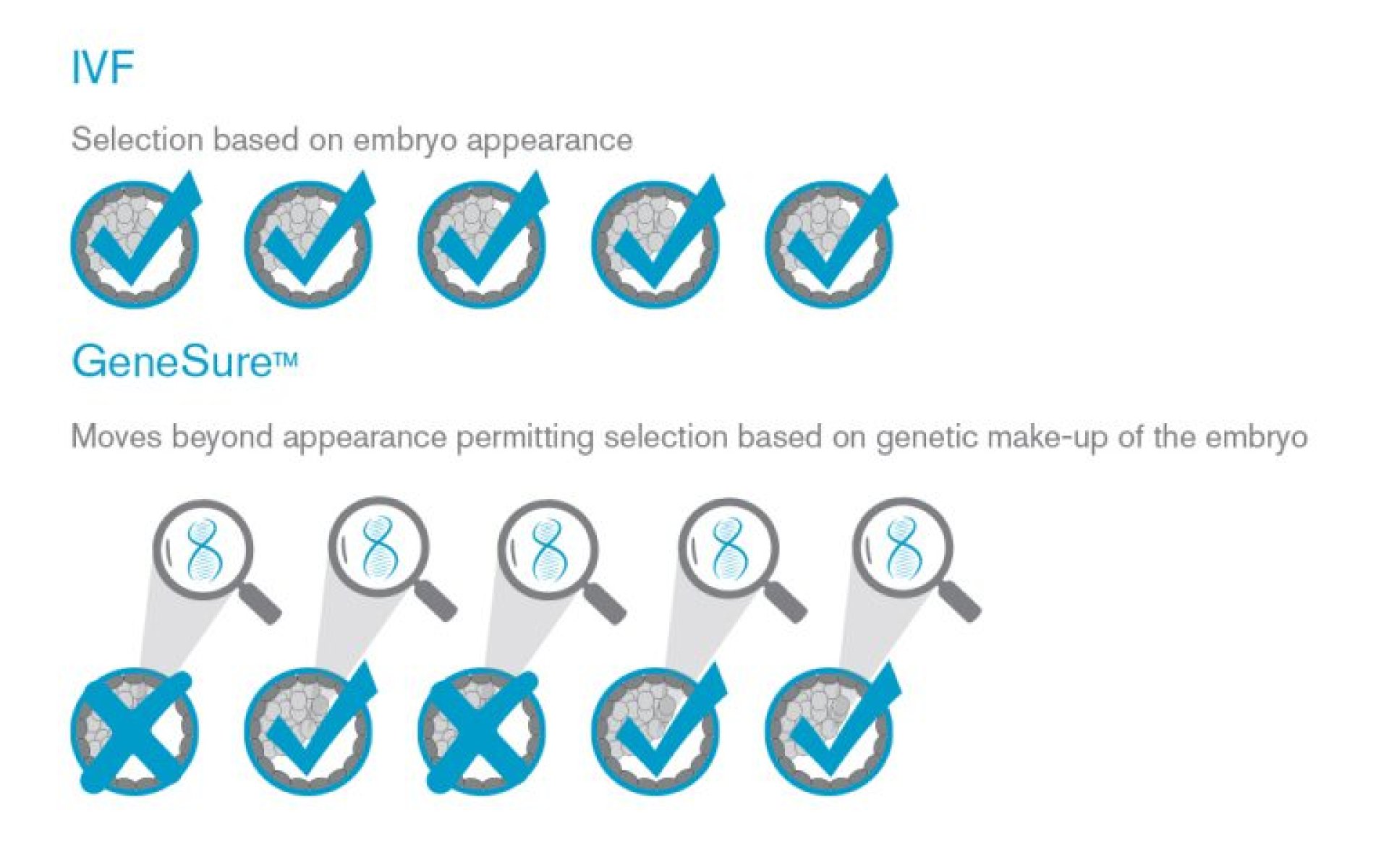 IVF

Selection based on embryo appearance

GeneSure™

Moves beyond appearance permitting selection based on genetic make-up of the embryo